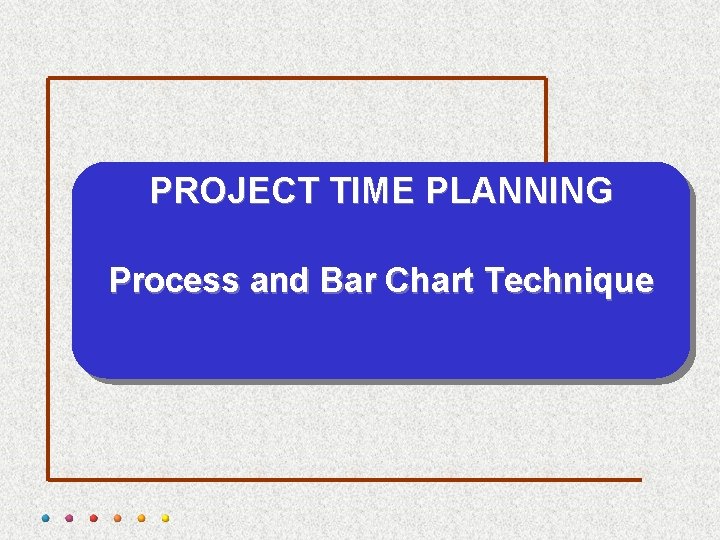 PROJECT TIME PLANNING

Process and Bar Chart Technique